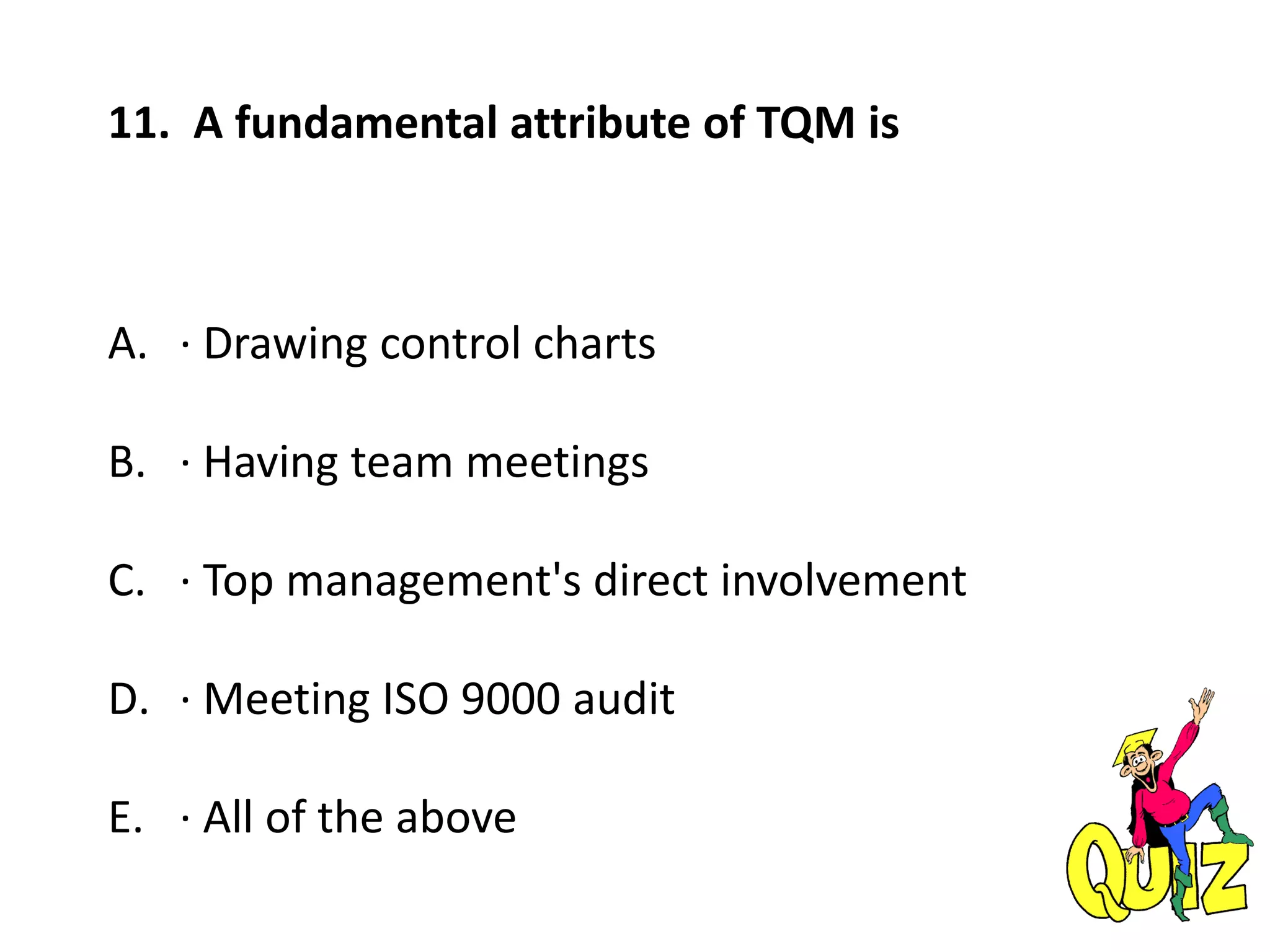 11. A fundamental attribute of TQM is

A. · Drawing control charts

B. · Having team meetings

C. · Top management's direct involvement

D. · Meeting ISO 9000 audit

E. · All of the above

QUIZ